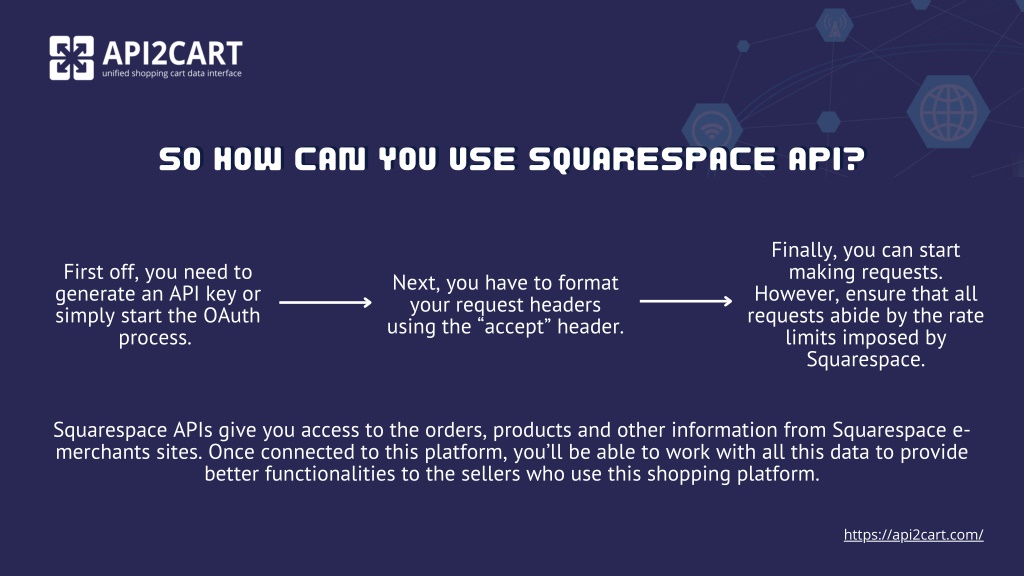 API2CART
unified shopping cart data interface

SO HOW CAN YOU USE SQUARESPACE API?

First off, you need to generate an API key or simply start the OAuth process.

Next, you have to format your request headers using the “accept” header.

Finally, you can start making requests. However, ensure that all requests abide by the rate limits imposed by Squarespace.

Squarespace APIs give you access to the orders, products and other information from Squarespace e-merchants sites. Once connected to this platform, you’ll be able to work with all this data to provide better functionalities to the sellers who use this shopping platform.

https://api2cart.com/